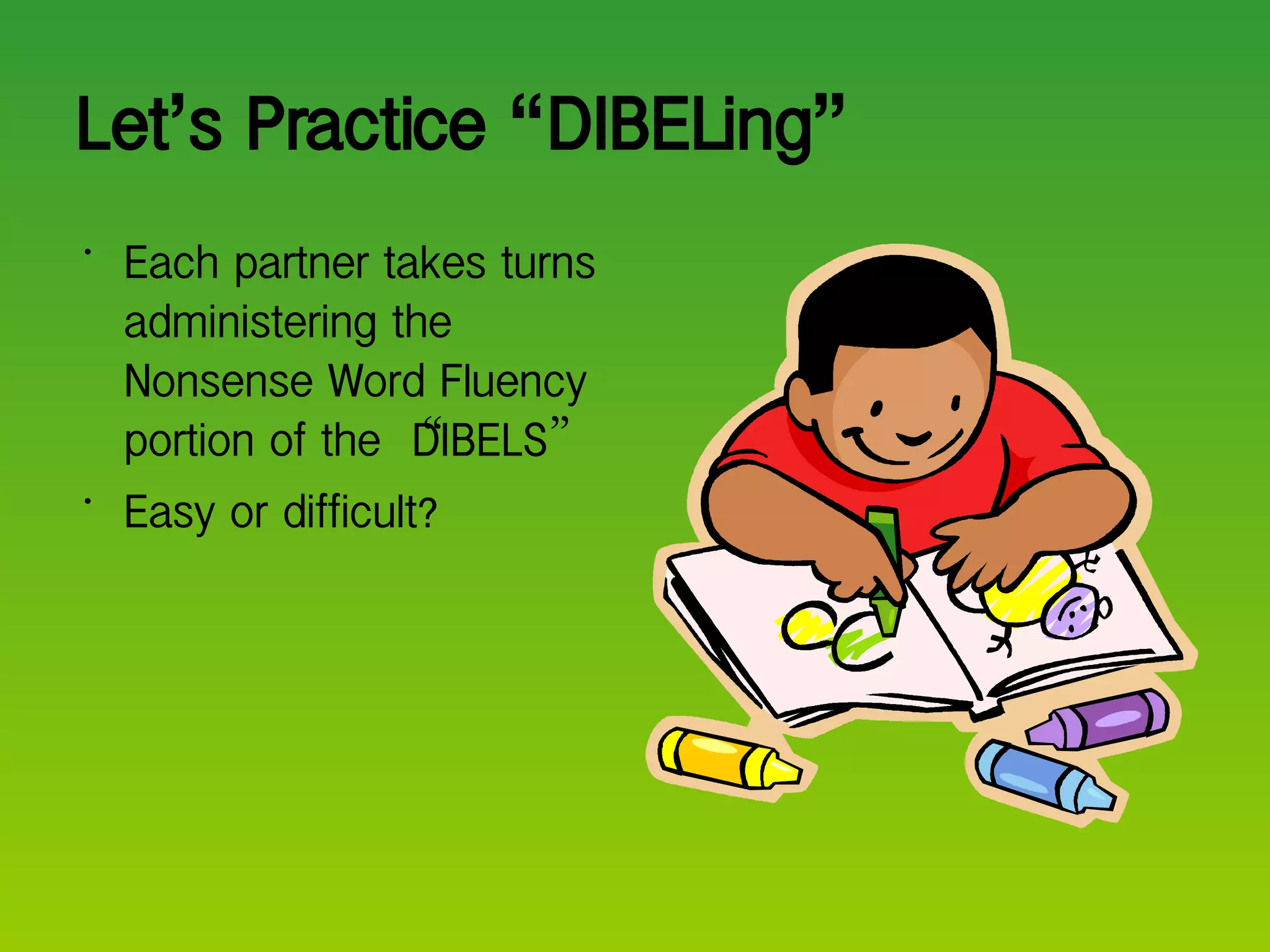 Let's Practice "DIBELing"

• Each partner takes turns administering the Nonsense Word Fluency portion of the "DIBELS"

• Easy or difficult?